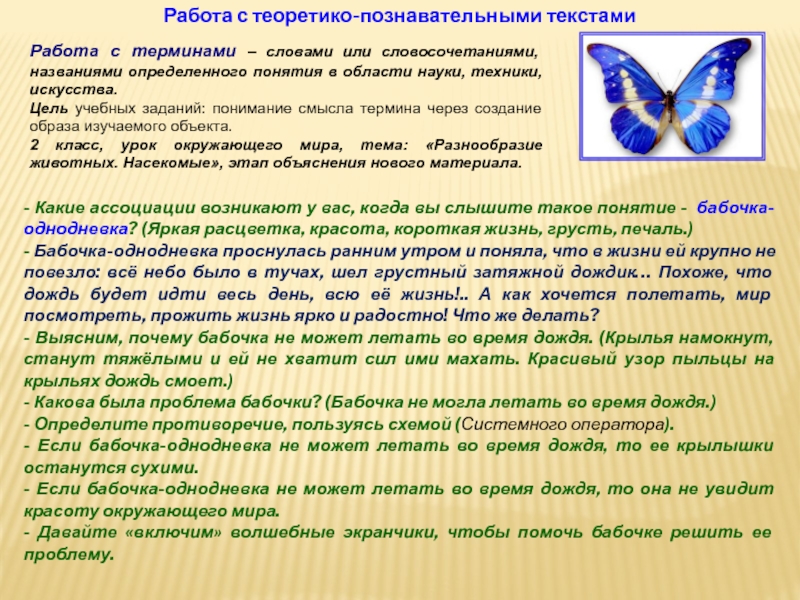 Работа с теоретико-познавательными текстами

Работа с терминами – словами или словосочетаниями, названиями определенного понятия в области науки, техники, искусства.
Цель учебных заданий: понимание смысла термина через создание образа изучаемого объекта.
2 класс, урок окружающего мира, тема: «Разнообразие животных. Насекомые», этап объяснения нового материала.

- Какие ассоциации возникают у вас, когда вы слышите такое понятие - бабочка-однодневка? (Яркая расцветка, красота, короткая жизнь, грусть, печаль.)
- Бабочка-однодневка проснулась ранним утром и поняла, что в жизни ей крупно не повезло: всё небо было в тучах, шел грустный затяжной дождик… Похоже, что дождь будет идти весь день, всю её жизнь!.. А как хочется полетать, мир посмотреть, прожить жизнь ярко и радостно! Что же делать?
- Выясним, почему бабочка не может летать во время дождя. (Крылья намокнут, станут тяжёлыми и ей не хватит сил ими махать. Красивый узор пыльцы на крыльях дождь смоет.)
- Какова была проблема бабочки? (Бабочка не могла летать во время дождя.)
- Определите противоречие, пользуясь схемой (Системного оператора).
- Если бабочка-однодневка не может летать во время дождя, то ее крылышки останутся сухими.
- Если бабочка-однодневка не может летать во время дождя, то она не увидит красоту окружающего мира.
- Давайте «включим» волшебные экранчики, чтобы помочь бабочке решить ее проблему.